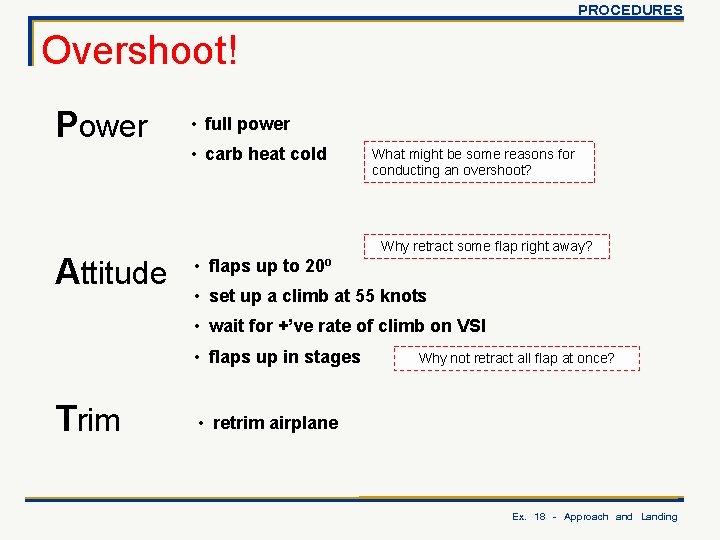 PROCEDURES

Overshoot!

Power

• full power
• carb heat cold

What might be some reasons for conducting an overshoot?

Why retract some flap right away?

Attitude

• flaps up to 20º
• set up a climb at 55 knots
• wait for +'ve rate of climb on VSI
• flaps up in stages

Why not retract all flap at once?

Trim

• retrim airplane

Ex. 18 - Approach and Landing